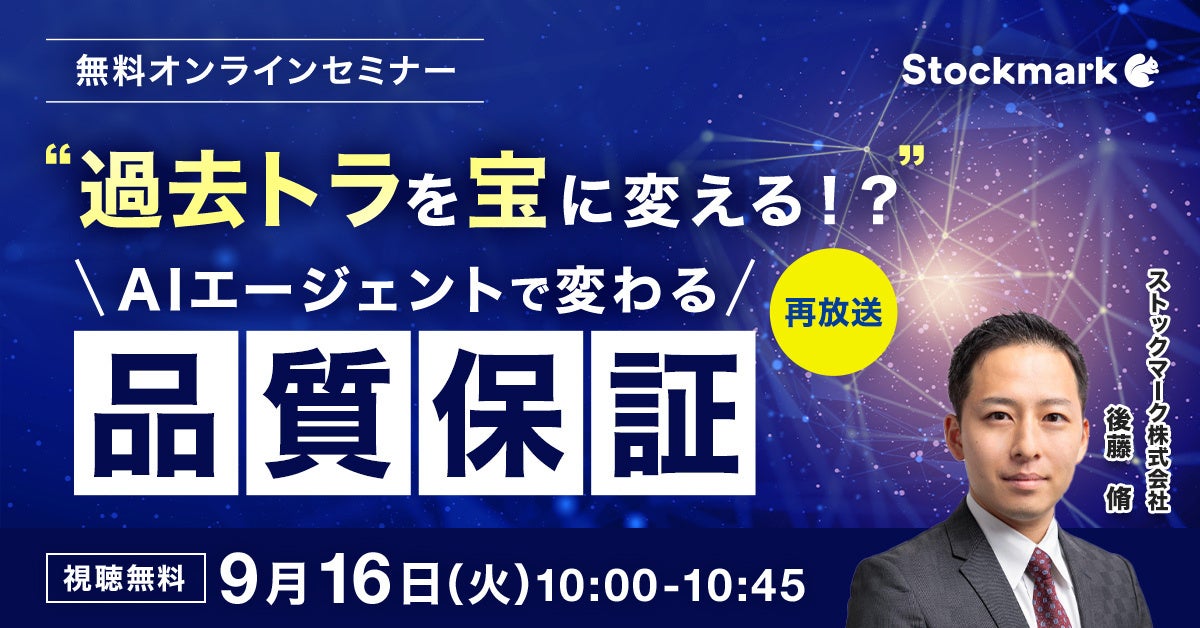 無料オンラインセミナー

Stockmark

“過去トラを宝に変える!?”

＼AIエージェントで変わる／

再放送

品質保証

ストックマーク株式会社
後藤 脩

視聴無料 9月16日(火)10:00-10:45